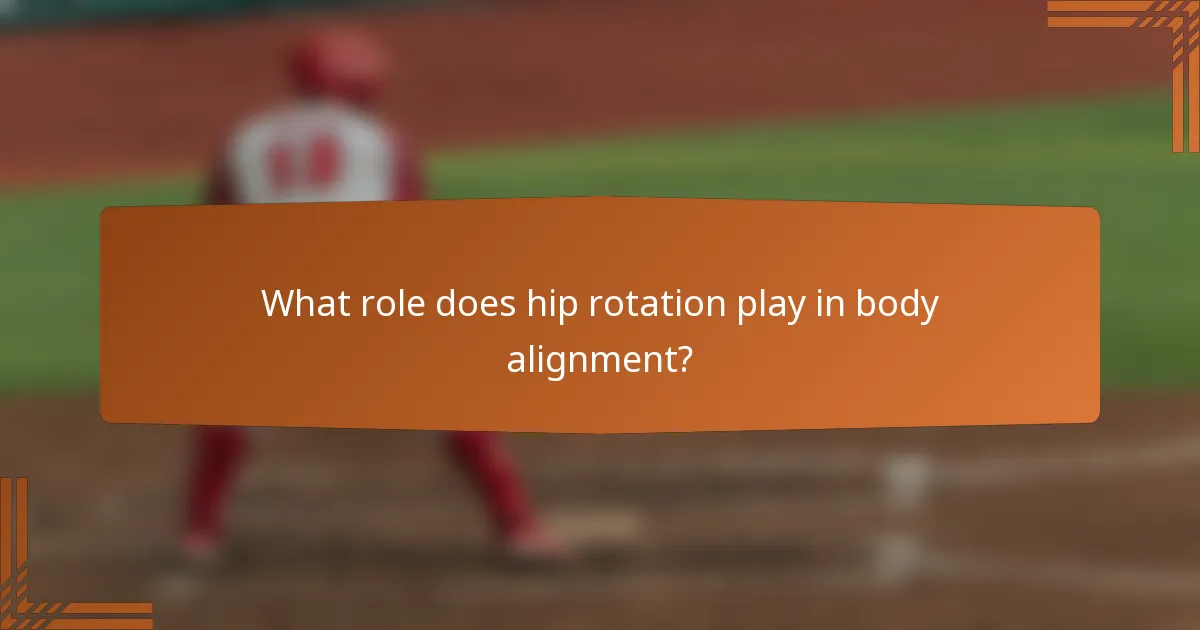 What role does hip rotation play in body alignment?